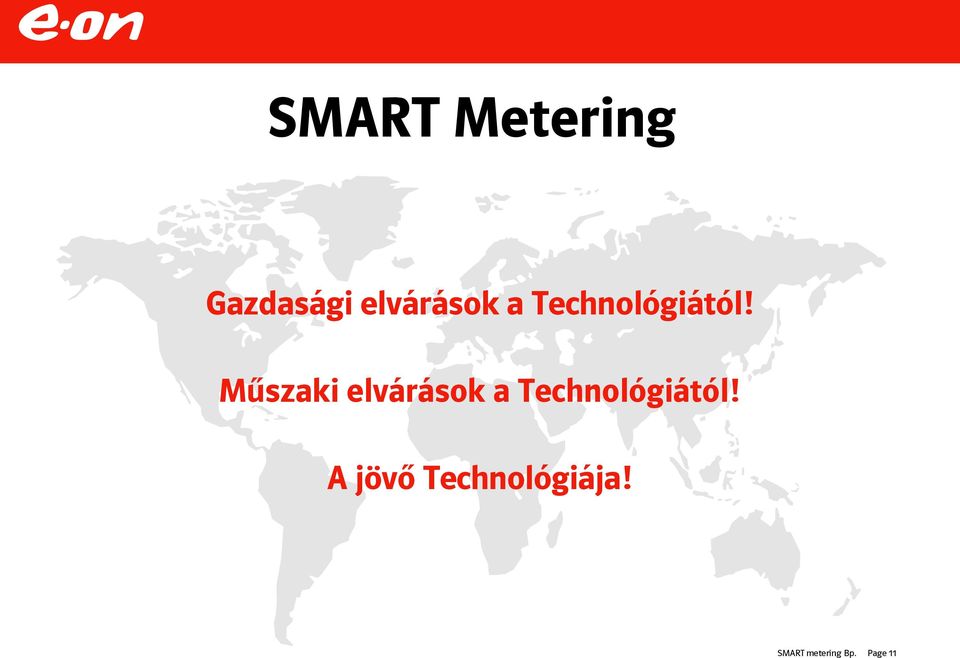 e·on

SMART Metering

Gazdasági elvárások a Technológiától!

Műszaki elvárások a Technológiától!

A jövő Technológiája!

SMART metering Bp. Page 11